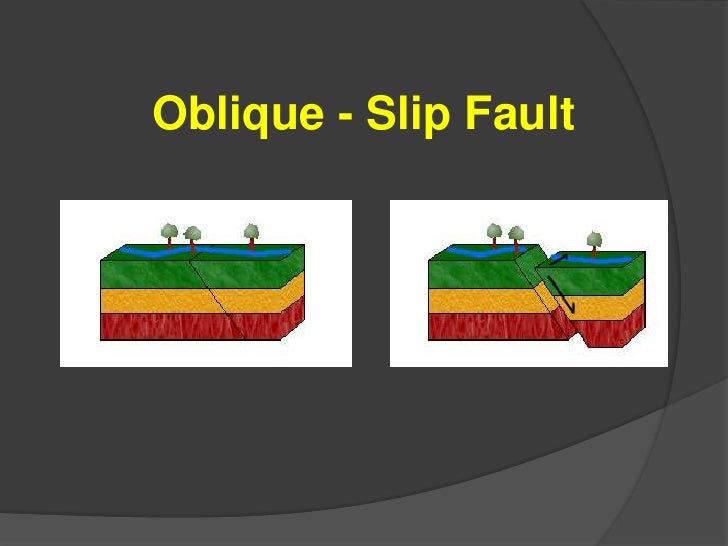 Oblique - Slip Fault